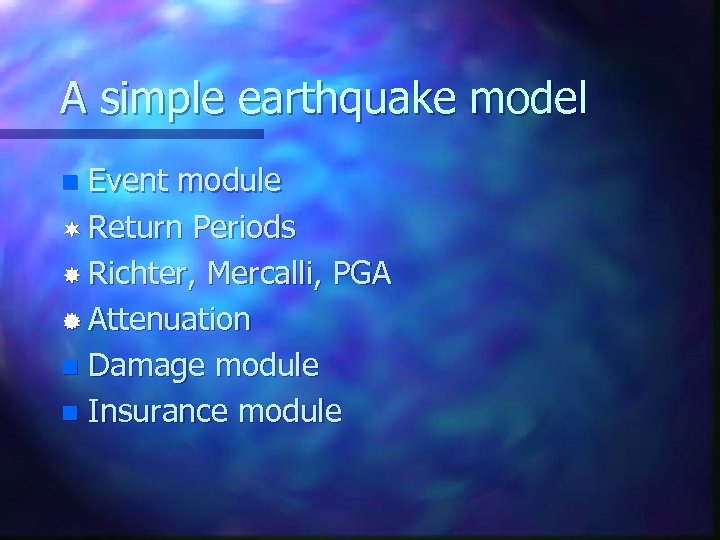 A simple earthquake model

- Event module
- Return Periods
- Richter, Mercalli, PGA
- Attenuation
- Damage module
- Insurance module